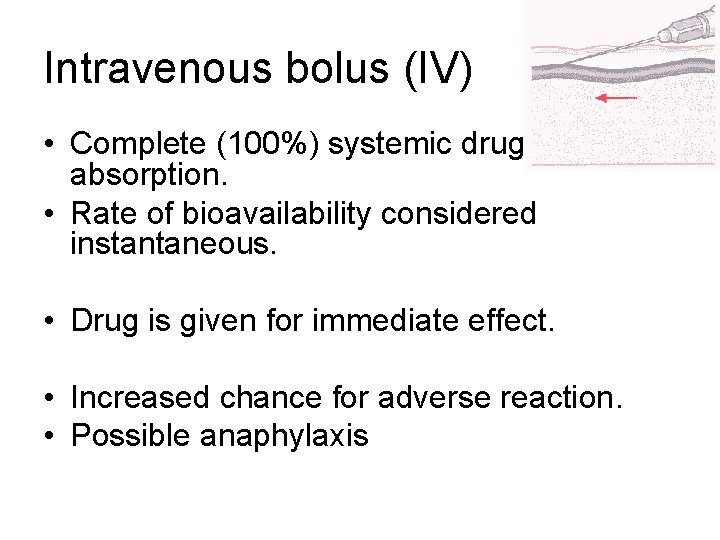 Intravenous bolus (IV)

• Complete (100%) systemic drug absorption.
• Rate of bioavailability considered instantaneous.

• Drug is given for immediate effect.

• Increased chance for adverse reaction.
• Possible anaphylaxis